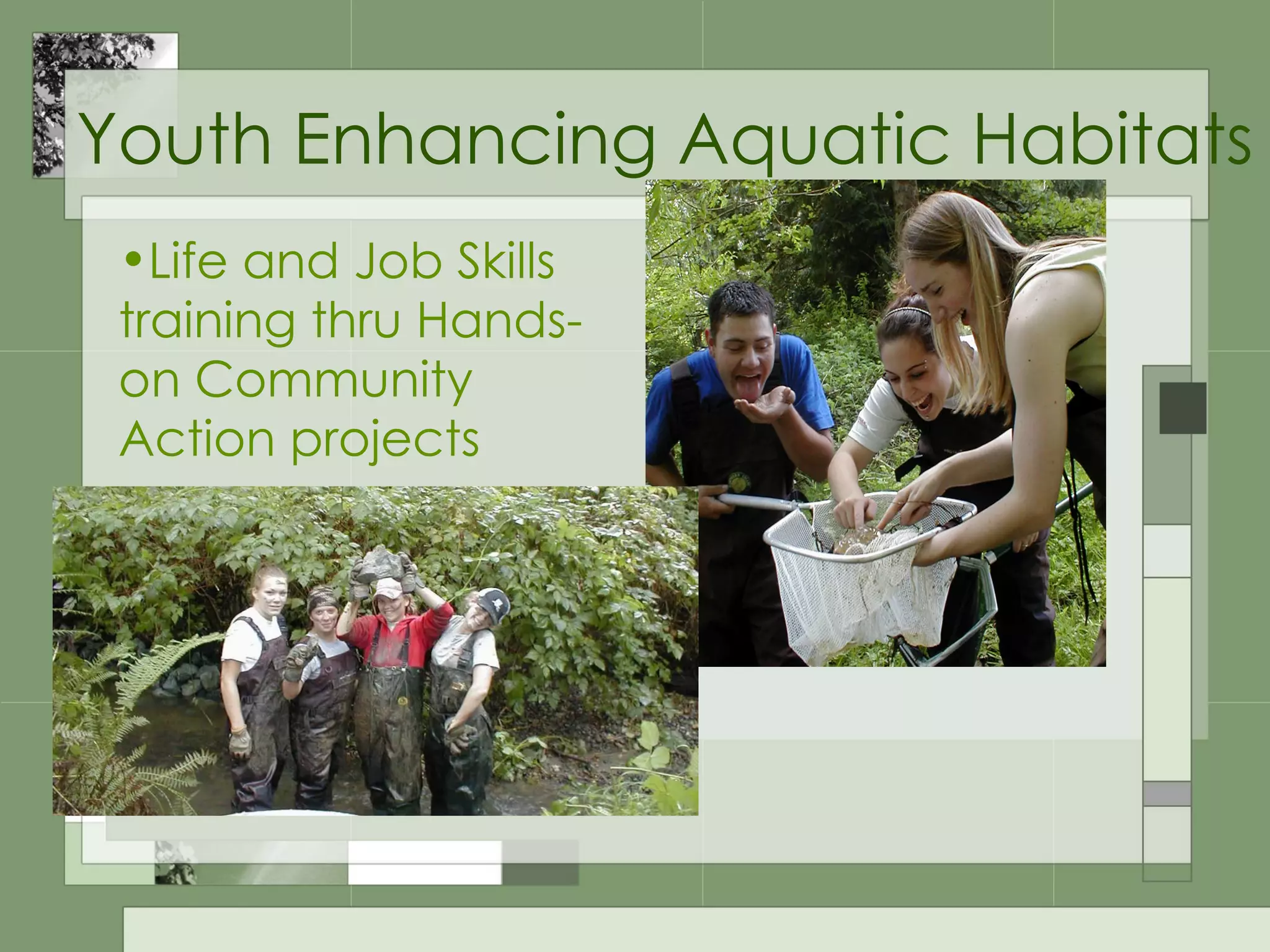 Youth Enhancing Aquatic Habitats

•Life and Job Skills training thru Hands-on Community Action projects